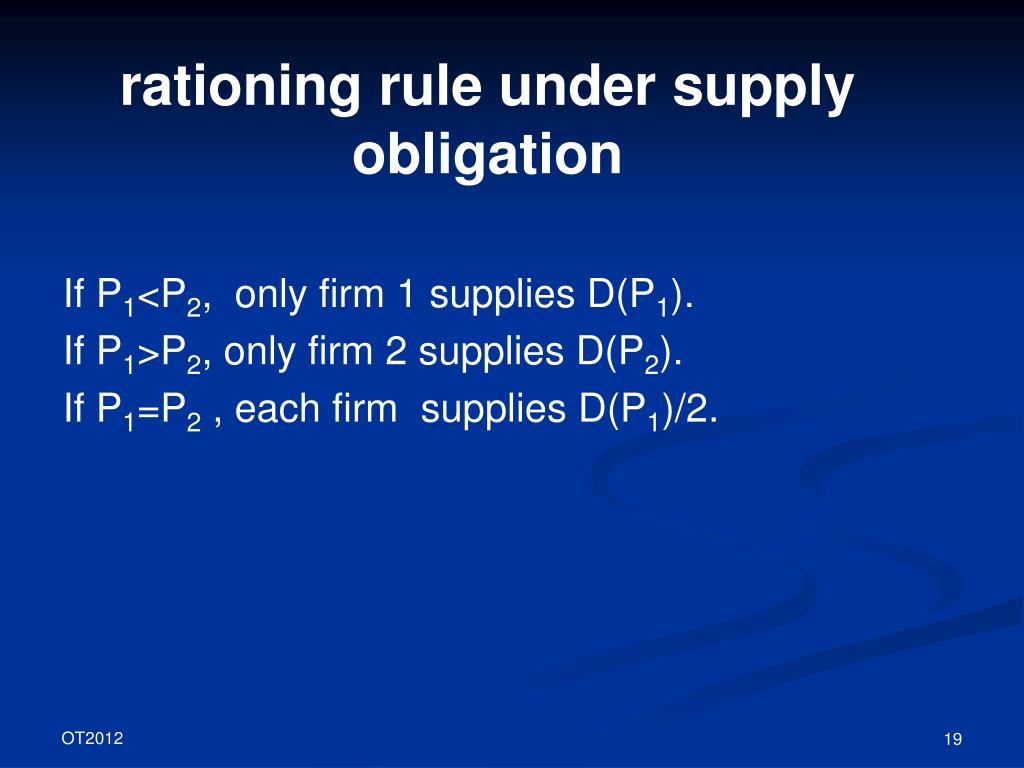 rationing rule under supply obligation

If $P_1<P_2$, only firm 1 supplies $D(P_1)$.
If $P_1>P_2$, only firm 2 supplies $D(P_2)$.
If $P_1=P_2$ , each firm supplies $D(P_1)/2$.

OT2012

19